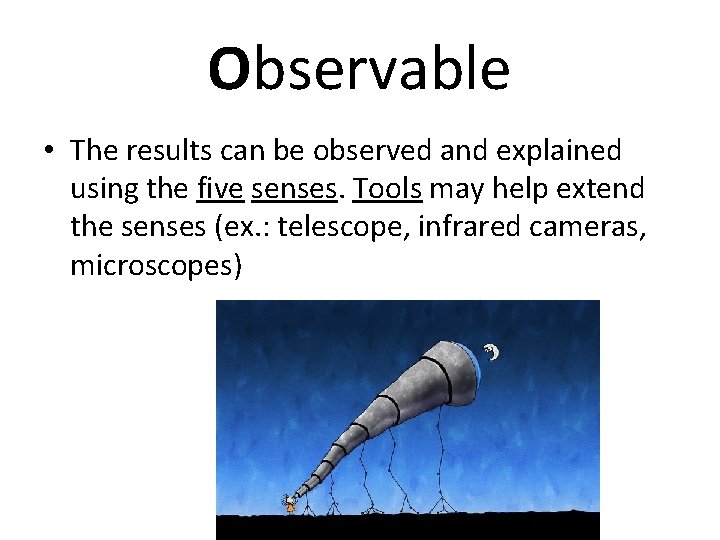 Observable

• The results can be observed and explained using the five senses. Tools may help extend the senses (ex.: telescope, infrared cameras, microscopes)